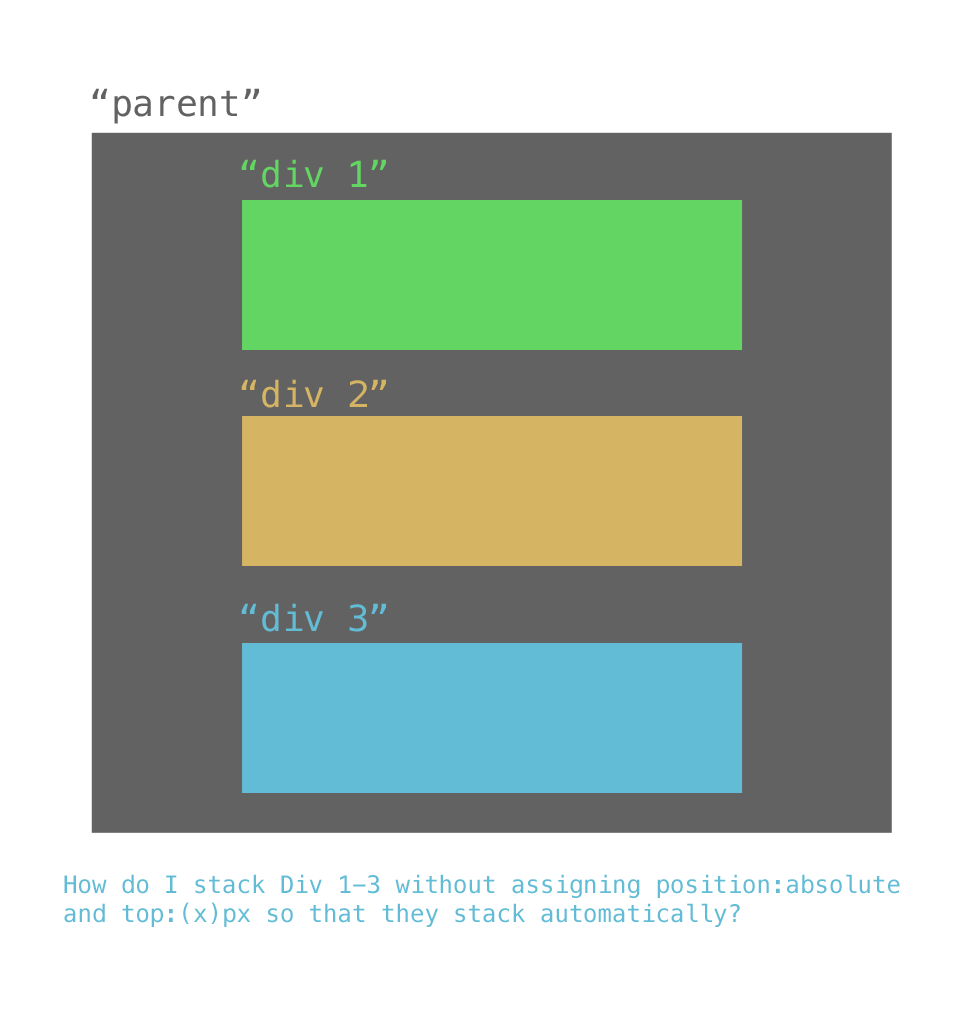 “parent”

“div 1”

“div 2”

“div 3”

How do I stack Div 1–3 without assigning position:absolute and top:(x)px so that they stack automatically?